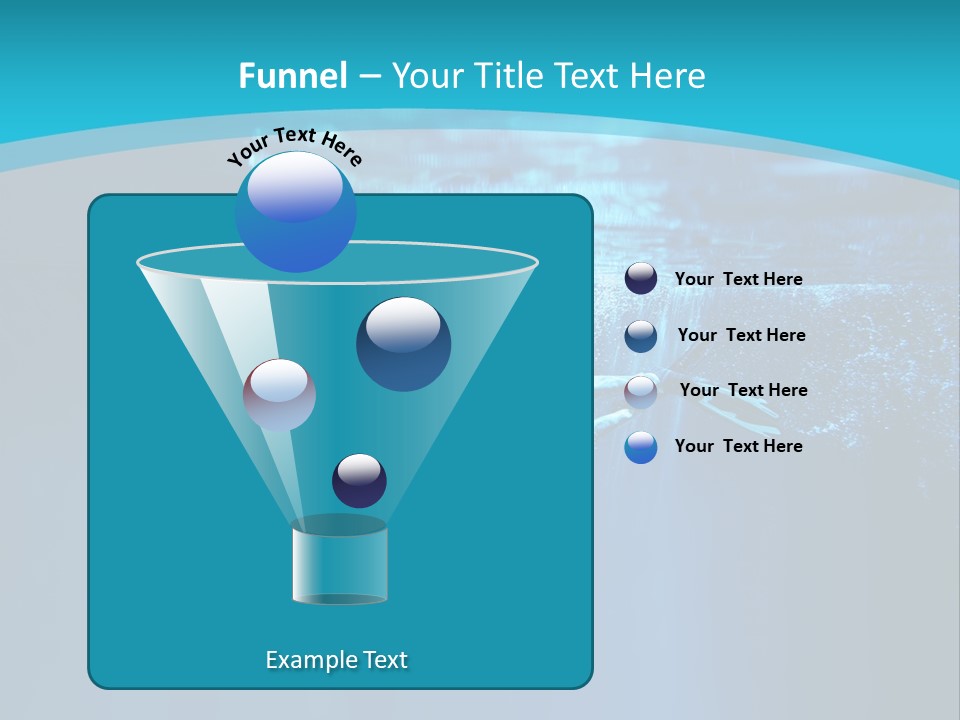 Funnel – Your Title Text Here

Your Text Here

Your Text Here

Your Text Here

Your Text Here

Your Text Here

Example Text